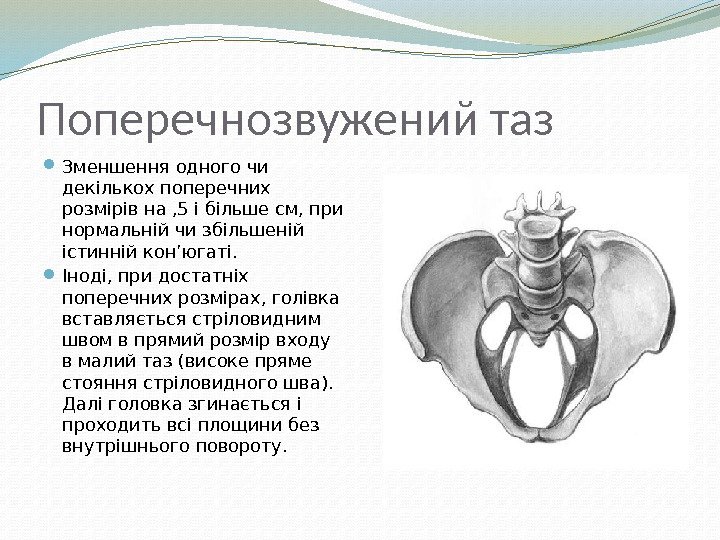 Поперечнозвужений таз

Зменшення одного чи декількох поперечних розмірів на ,5 і більше см, при нормальній чи збільшеній істинній кон'югаті.

Іноді, при достатніх поперечних розмірах, голівка вставляється стріловидним швом в прямий розмір входу в малий таз (високе пряме стояння стріловидного шва). Далі головка згинається і проходить всі площини без внутрішнього повороту.